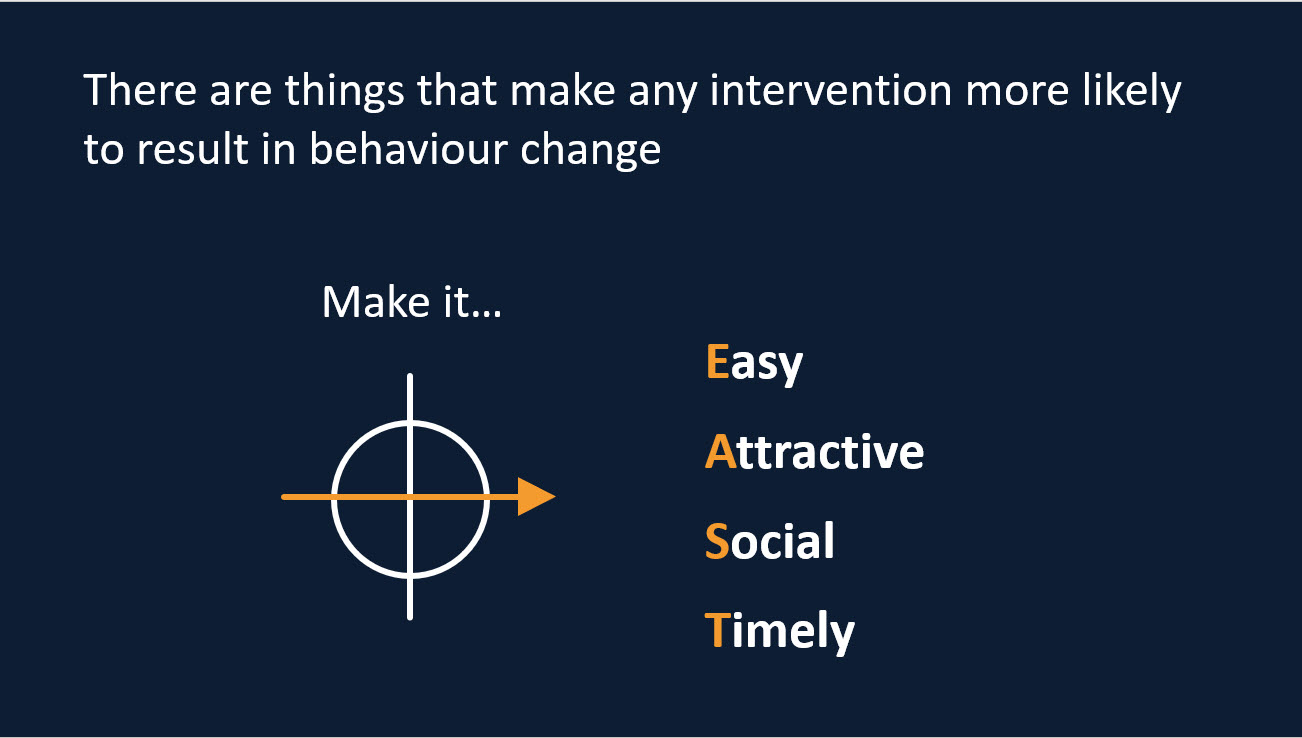 There are things that make any intervention more likely to result in behaviour change

Make it…

Easy

Attractive

Social

Timely